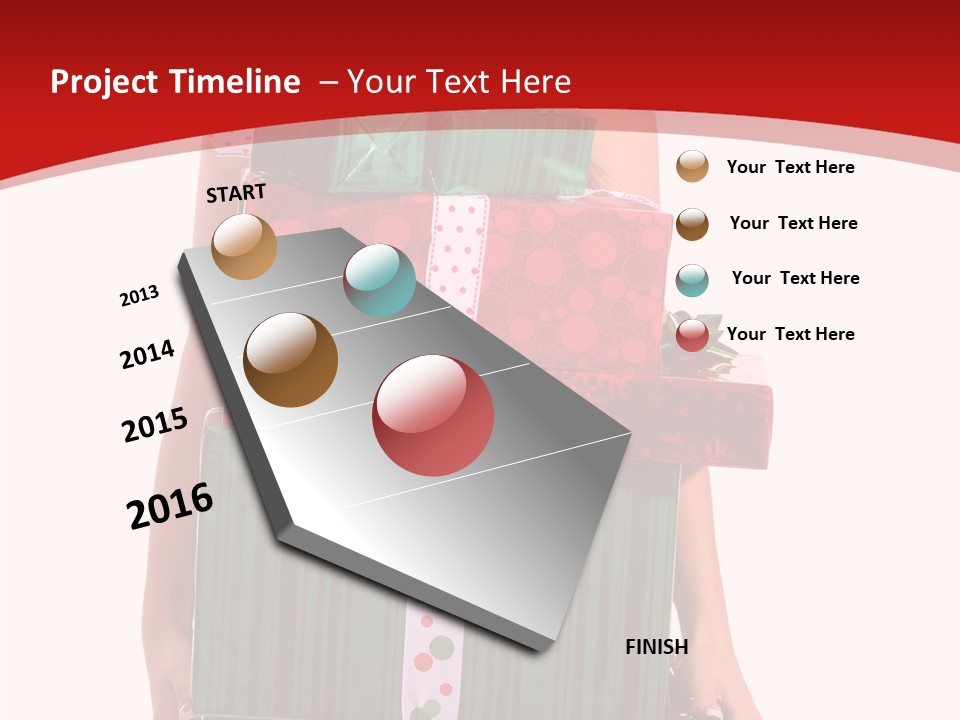 Project Timeline – Your Text Here

START

2013

2014

2015

2016

FINISH

Your Text Here

Your Text Here

Your Text Here

Your Text Here